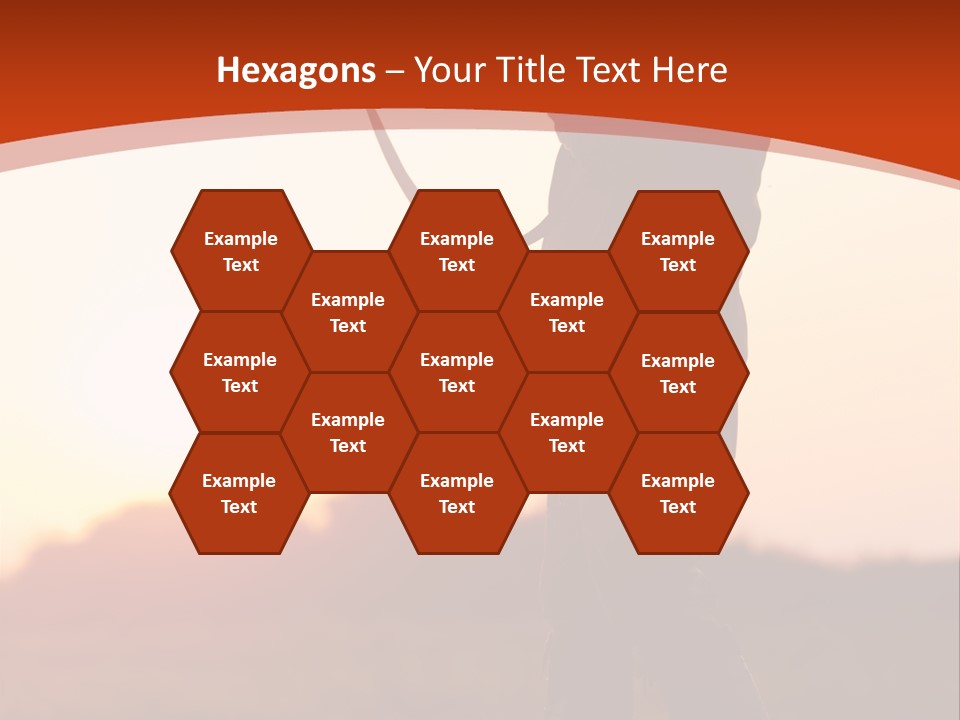 Hexagons – Your Title Text Here

Example Text

Example Text

Example Text

Example Text

Example Text

Example Text

Example Text

Example Text

Example Text

Example Text

Example Text

Example Text

Example Text